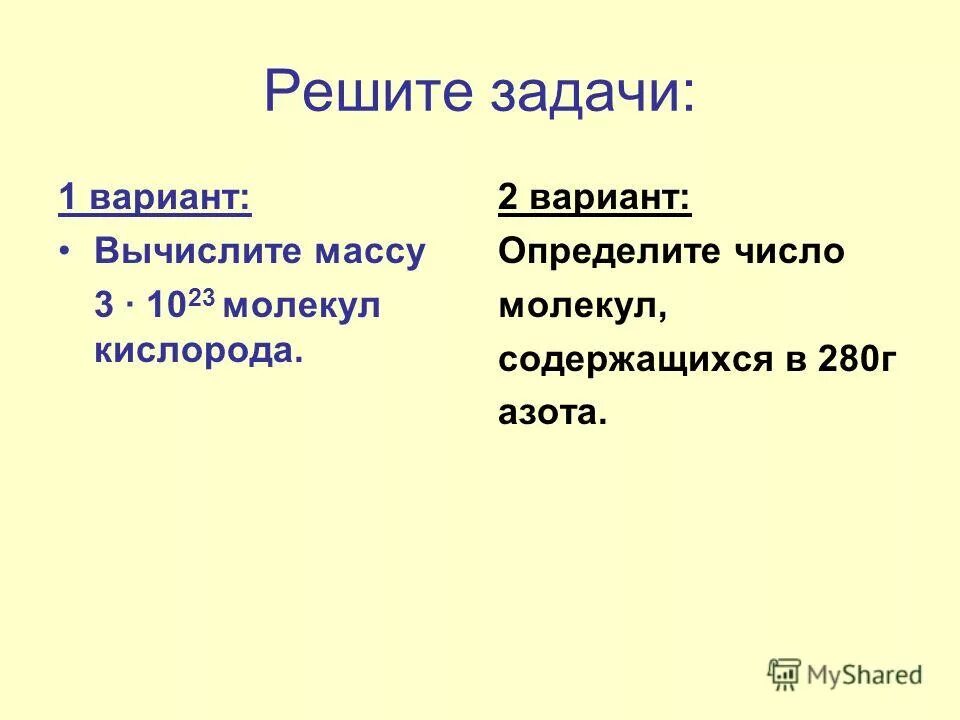 Решите задачи:

1 вариант:

• Вычислите массу $3 \cdot 10^{23}$ молекул кислорода.

2 вариант:

Определите число молекул, содержащихся в 280г азота.

MyShared